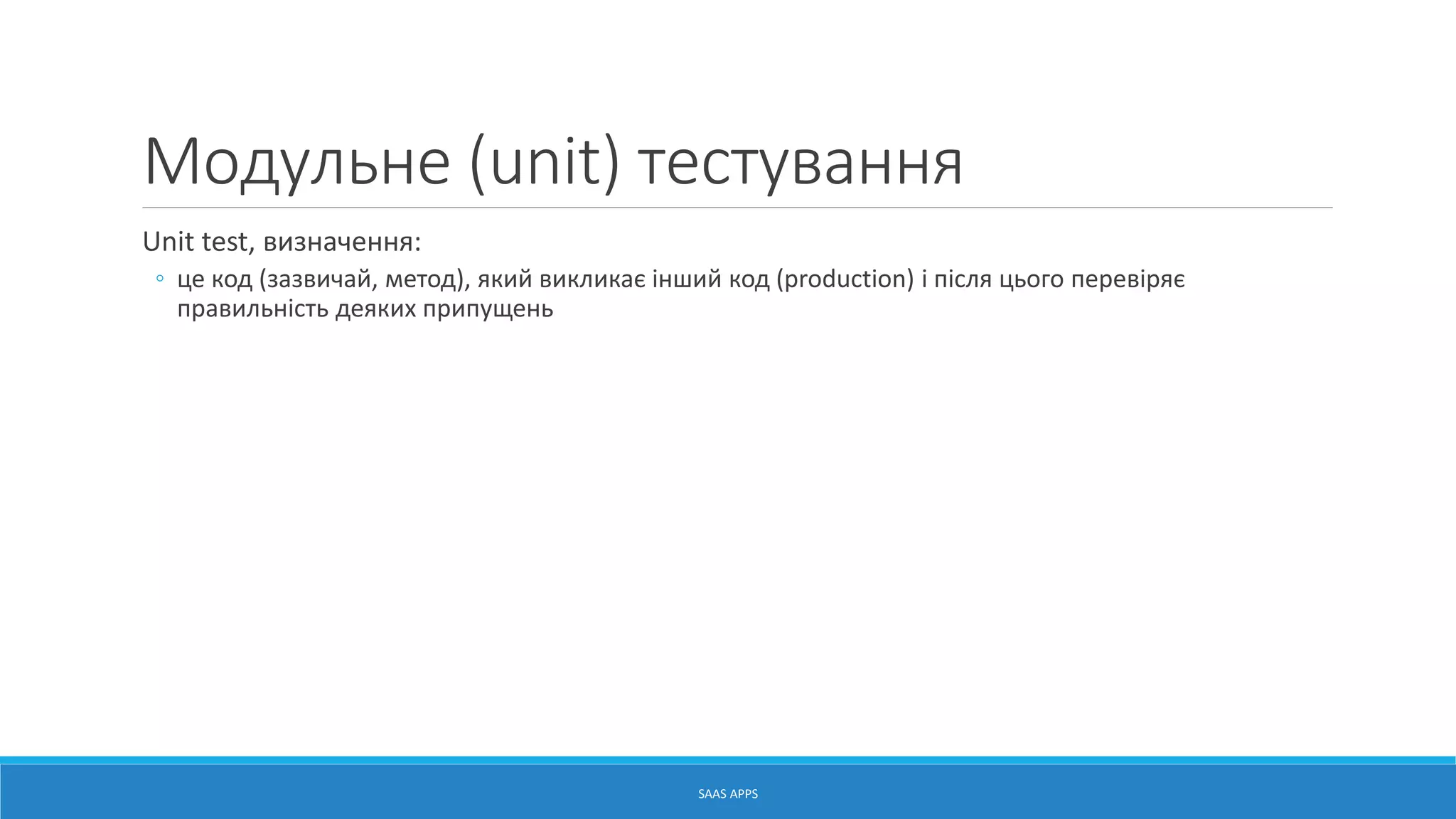 Модульне (unit) тестування

Unit test, визначення:

◦ це код (зазвичай, метод), який викликає інший код (production) і після цього перевіряє правильність деяких припущень

SAAS APPS